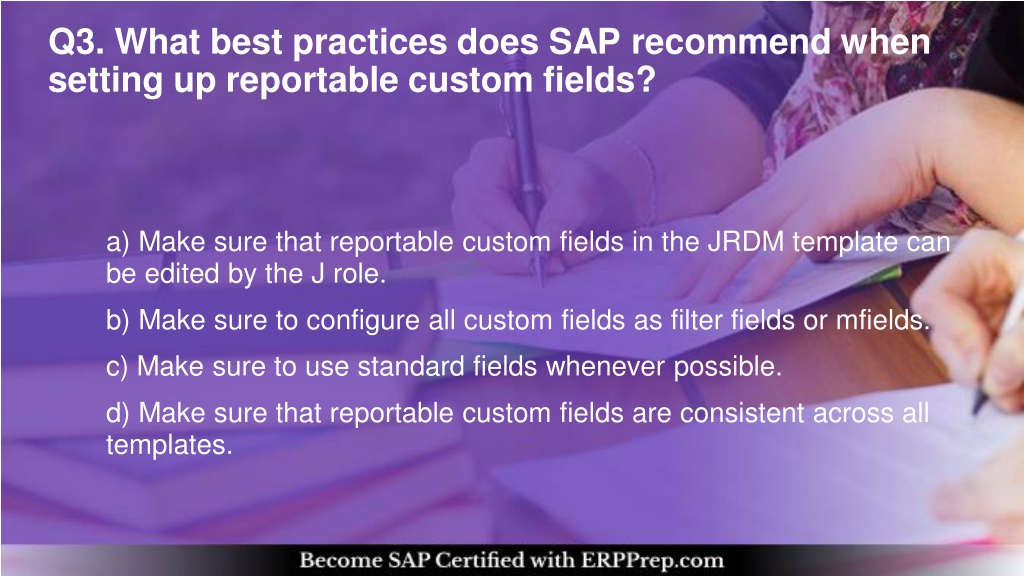 Q3. What best practices does SAP recommend when setting up reportable custom fields?

a) Make sure that reportable custom fields in the JRDM template can be edited by the J role.

b) Make sure to configure all custom fields as filter fields or mfields.

c) Make sure to use standard fields whenever possible.

d) Make sure that reportable custom fields are consistent across all templates.

Become SAP Certified with ERPPrep.com